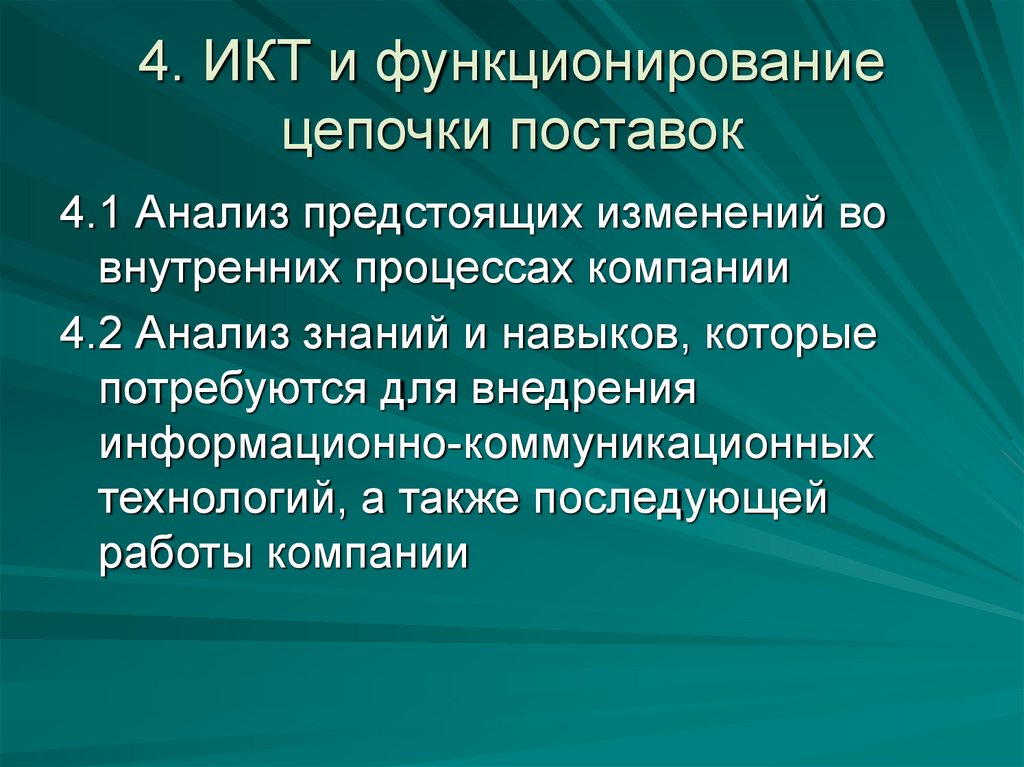 4. ИКТ и функционирование цепочки поставок

4.1 Анализ предстоящих изменений во внутренних процессах компании

4.2 Анализ знаний и навыков, которые потребуются для внедрения информационно-коммуникационных технологий, а также последующей работы компании